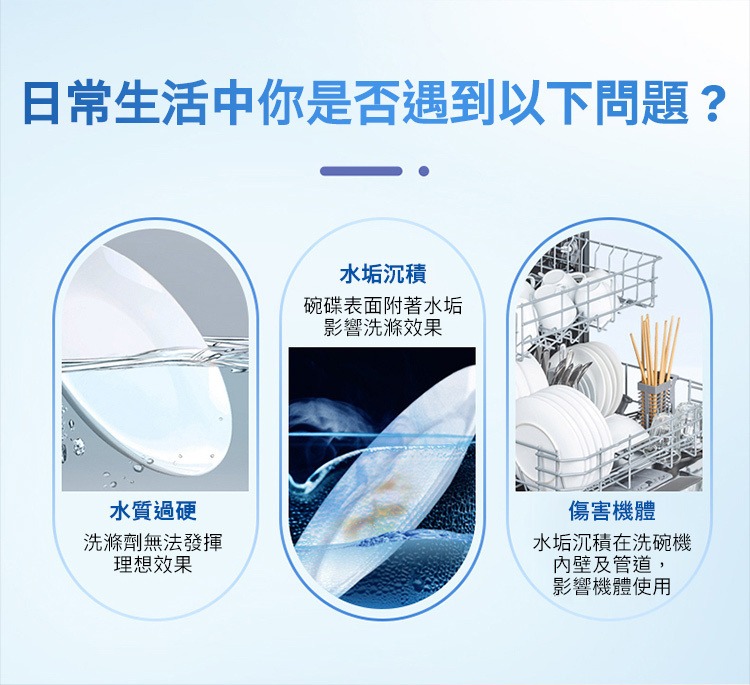 日常生活中你是否遇到以下問題？

水質過硬

洗滌劑無法發揮理想效果

水垢沉積

碗碟表面附著水垢影響洗滌效果

傷害機體

水垢沉積在洗碗機內壁及管道，影響機體使用